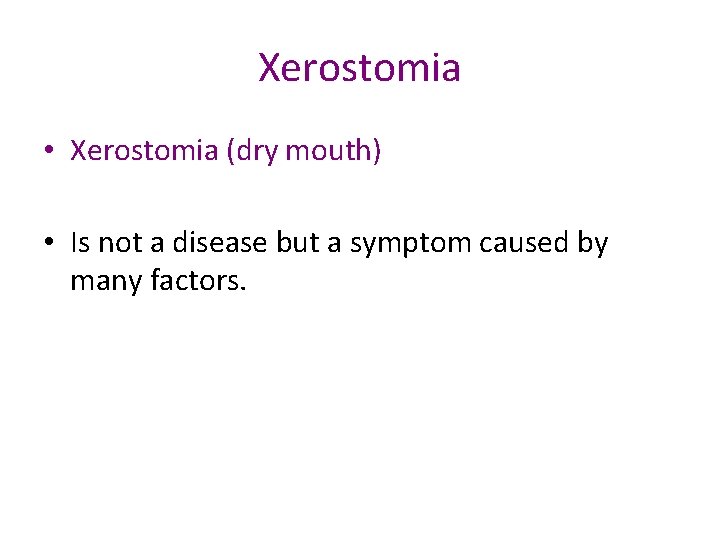 Xerostomia

• Xerostomia (dry mouth)

• Is not a disease but a symptom caused by many factors.